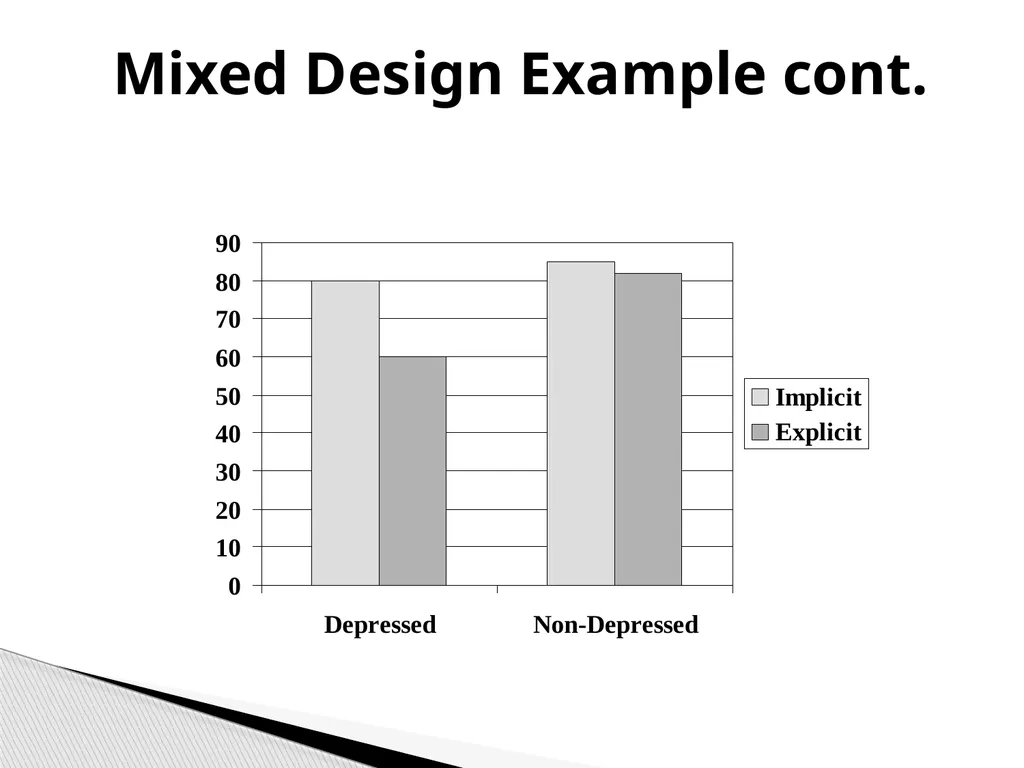 Mixed Design Example cont.

90
80
70
60
50
40
30
20
10
0

Depressed
Non-Depressed

Implicit
Explicit